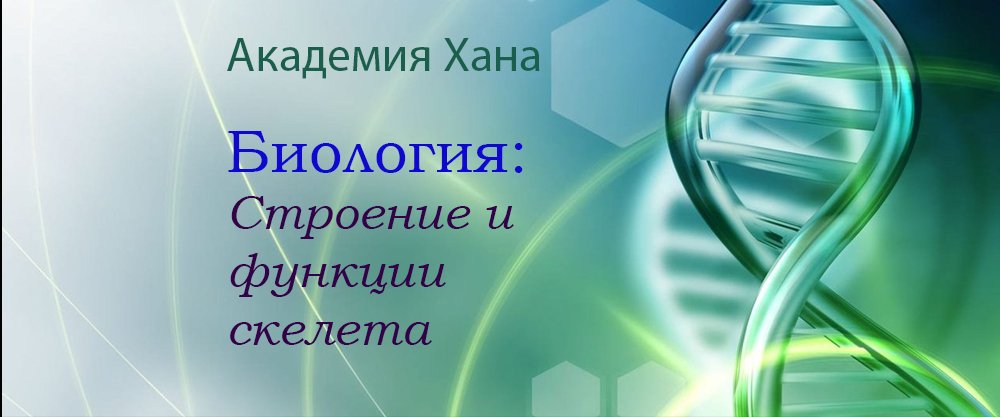 Академия Хана

Биология:
Строение и функции скелета